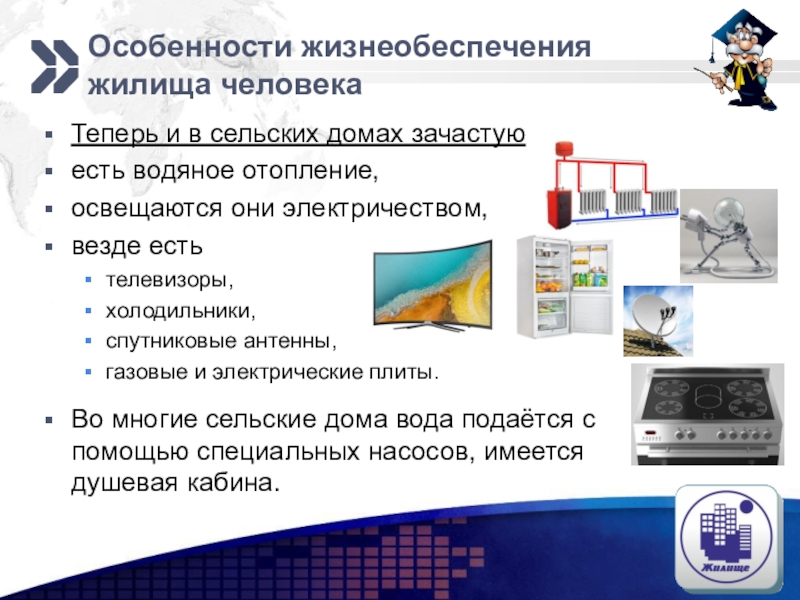 Особенности жизнеобеспечения жилища человека

- Теперь и в сельских домах зачастую
- есть водяное отопление,
- освещаются они электричеством,
- везде есть
  - телевизоры,
  - холодильники,
  - спутниковые антенны,
  - газовые и электрические плиты.
- Во многие сельские дома вода подаётся с помощью специальных насосов, имеется душевая кабина.

Жилище